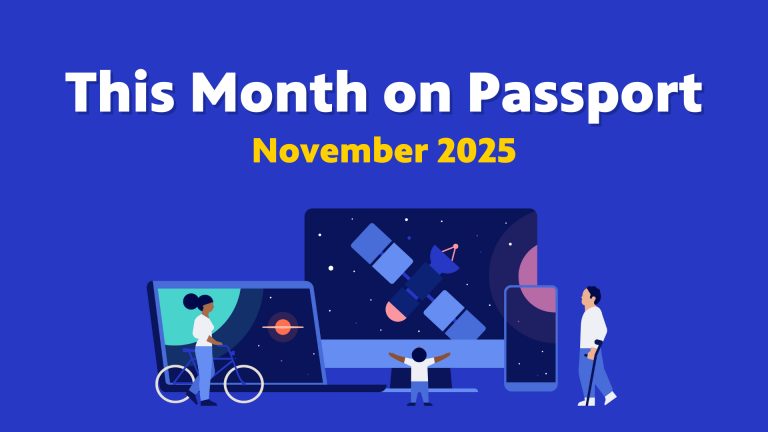 This Month on Passport
November 2025